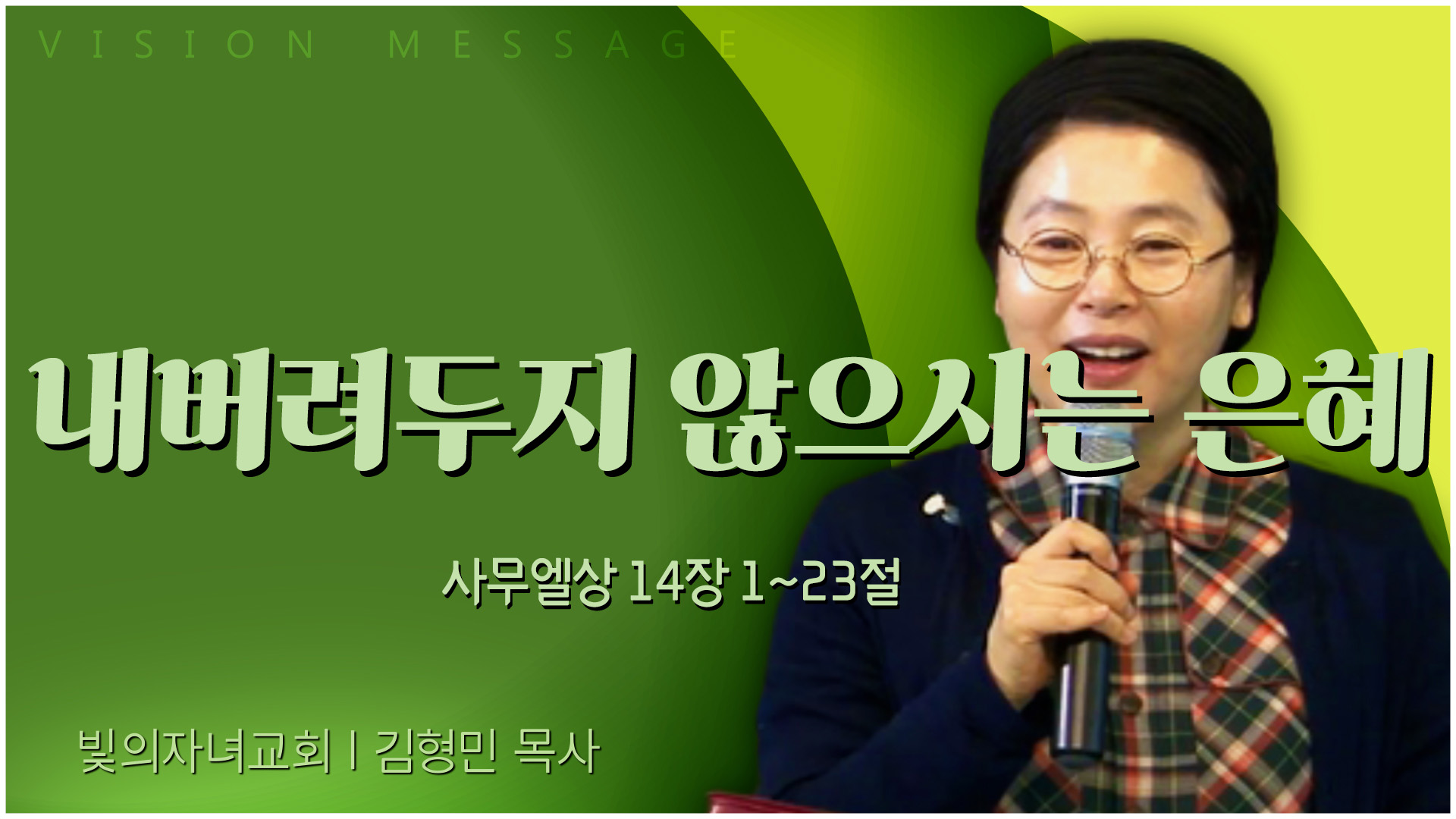 VISION MESSAGE

내버려두지 않으시는 은혜

사무엘상 14장 1~23절

빛의자녀교회 | 김형민 목사